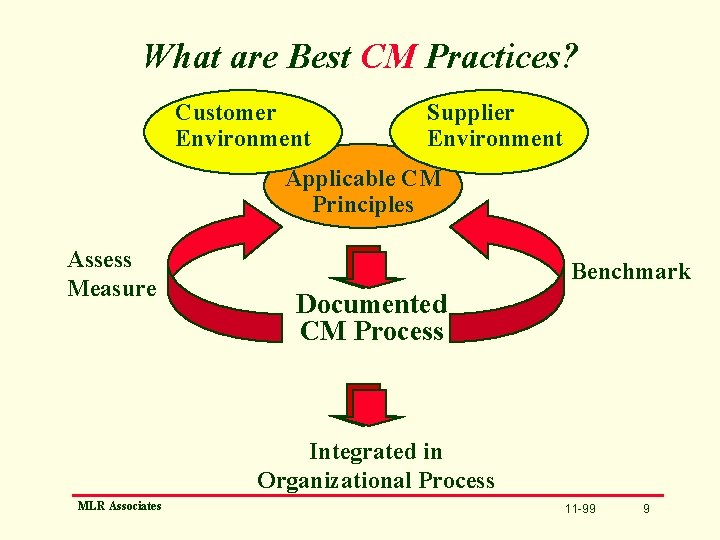 What are Best CM Practices?

Customer Environment

Supplier Environment

Applicable CM Principles

Assess Measure

Benchmark

Documented CM Process

Integrated in Organizational Process

MLR Associates

11-99

9